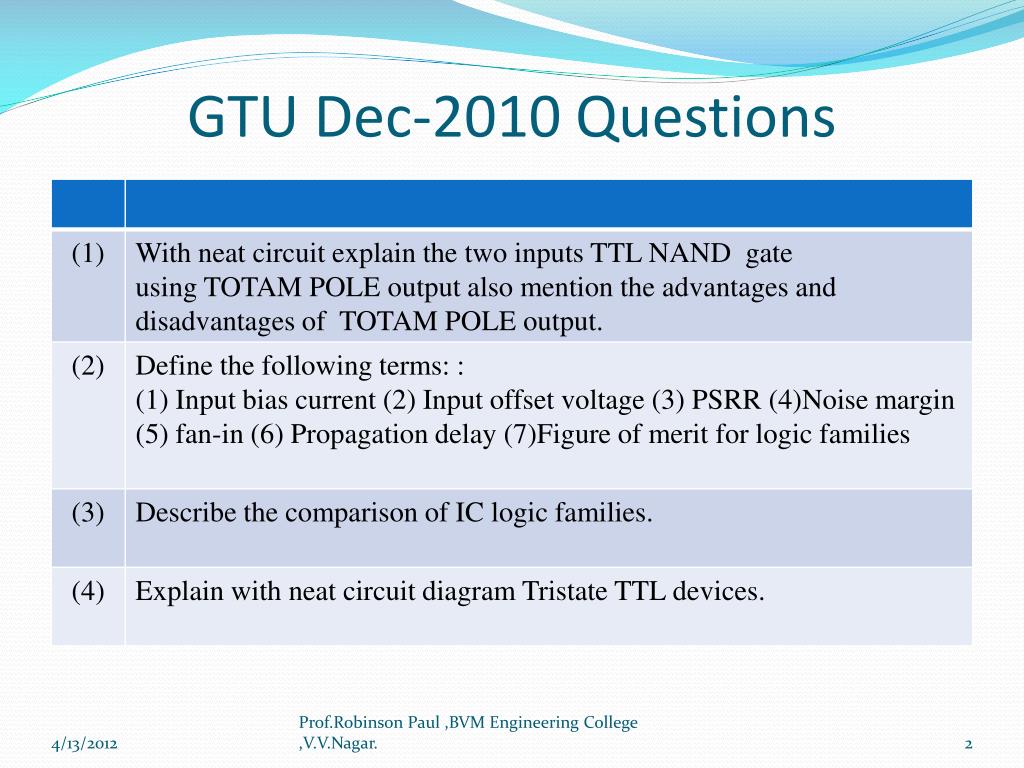 GTU Dec-2010 Questions

| | |
|---|---|
| (1) | With neat circuit explain the two inputs TTL NAND gate using TOTAM POLE output also mention the advantages and disadvantages of TOTAM POLE output. |
| (2) | Define the following terms: : (1) Input bias current (2) Input offset voltage (3) PSRR (4)Noise margin (5) fan-in (6) Propagation delay (7)Figure of merit for logic families |
| (3) | Describe the comparison of IC logic families. |
| (4) | Explain with neat circuit diagram Tristate TTL devices. |

4/13/2012

Prof.Robinson Paul ,BVM Engineering College ,V.V.Nagar.

2